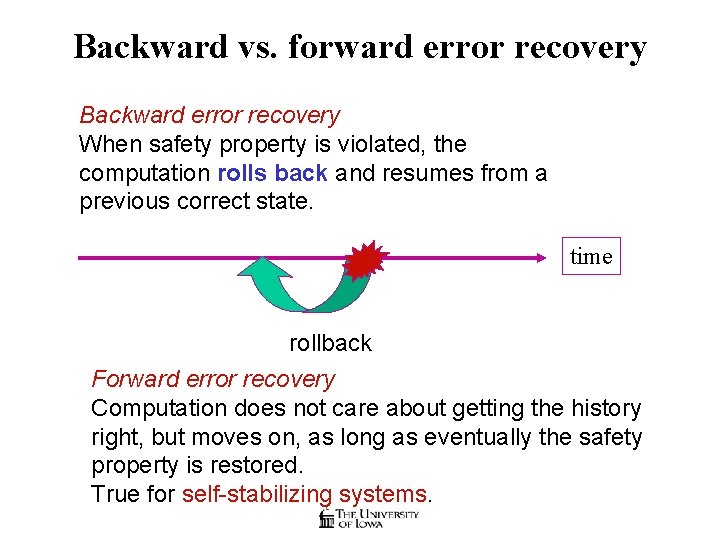 Backward vs. forward error recovery

Backward error recovery
When safety property is violated, the computation rolls back and resumes from a previous correct state.

time

rollback

Forward error recovery
Computation does not care about getting the history right, but moves on, as long as eventually the safety property is restored.
True for self-stabilizing systems.

THE UNIVERSITY OF IOWA